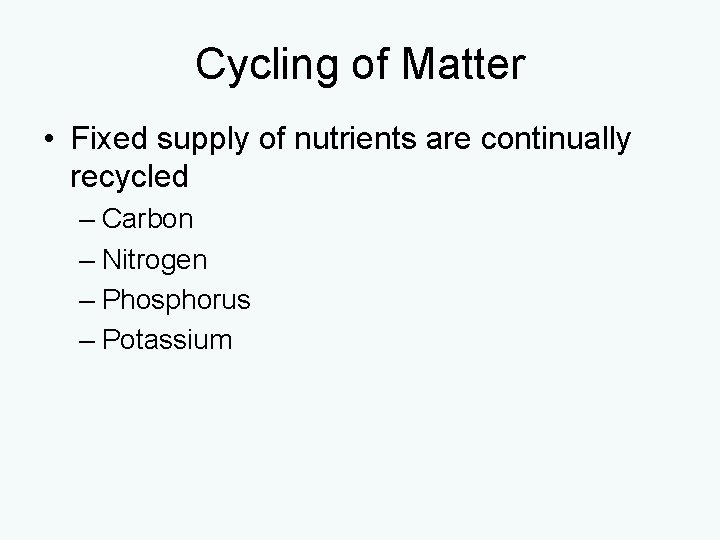 Cycling of Matter

• Fixed supply of nutrients are continually recycled
– Carbon
– Nitrogen
– Phosphorus
– Potassium